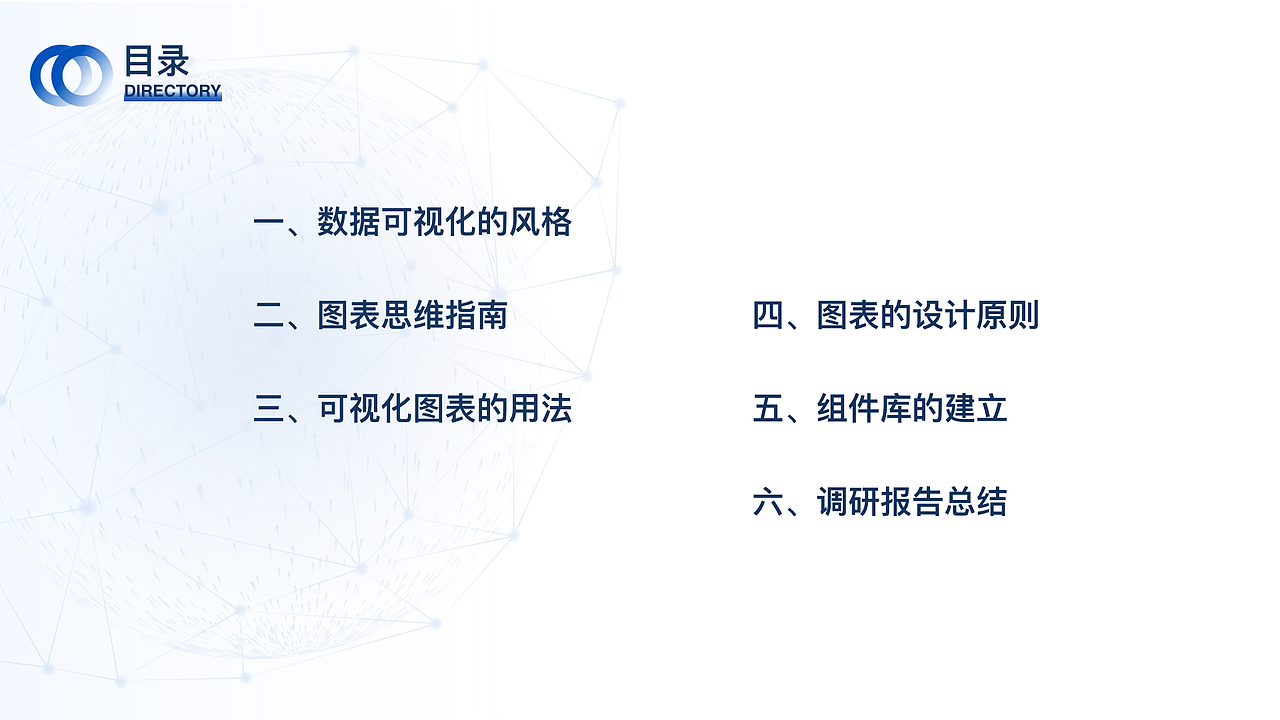 目录
DIRECTORY

一、数据可视化的风格

二、图表思维指南

三、可视化图表的用法

四、图表的设计原则

五、组件库的建立

六、调研报告总结